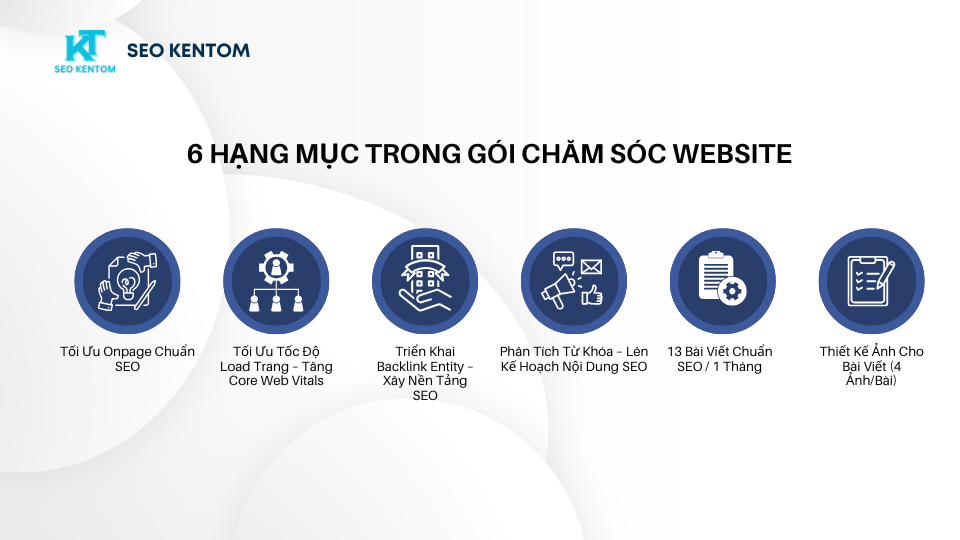 KT
SEO KENTOM

SEO KENTOM

6 HẠNG MỤC TRONG GÓI CHĂM SÓC WEBSITE

Tối Ưu Onpage Chuẩn SEO

Tối Ưu Tốc Độ Load Trang - Tăng Core Web Vitals

Triển Khai Backlink Entity - Xây Nền Tảng SEO

Phân Tích Từ Khóa - Lên Kế Hoạch Nội Dung SEO

13 Bài Viết Chuẩn SEO / 1 Tháng

Thiết Kế Ảnh Cho Bài Viết (4 Ảnh/Bài)